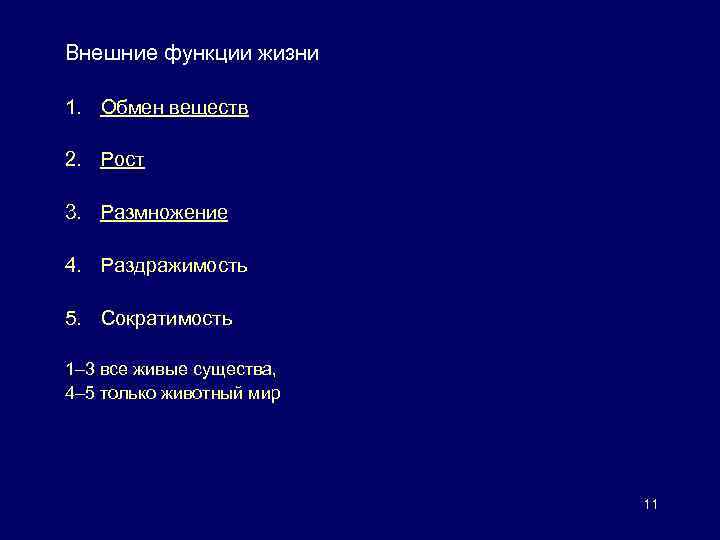 Внешние функции жизни

1. Обмен веществ

2. Рост

3. Размножение

4. Раздражимость

5. Сократимость

1–3 все живые существа,
4–5 только животный мир

11